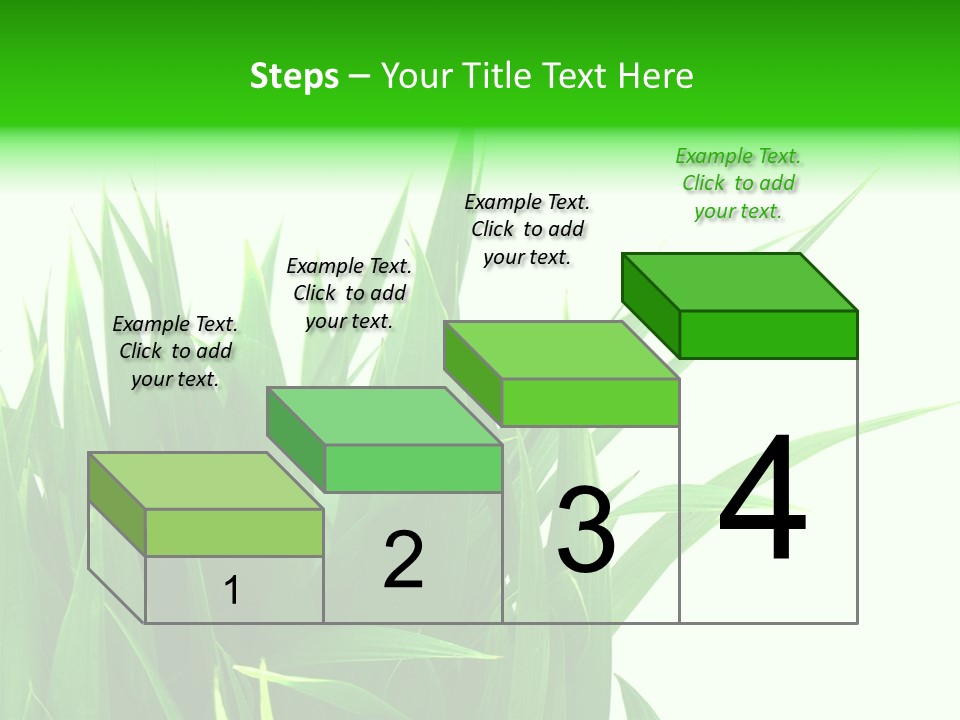 Steps – Your Title Text Here

Example Text. Click to add your text.

Example Text. Click to add your text.

Example Text. Click to add your text.

Example Text. Click to add your text.

1

2

3

4